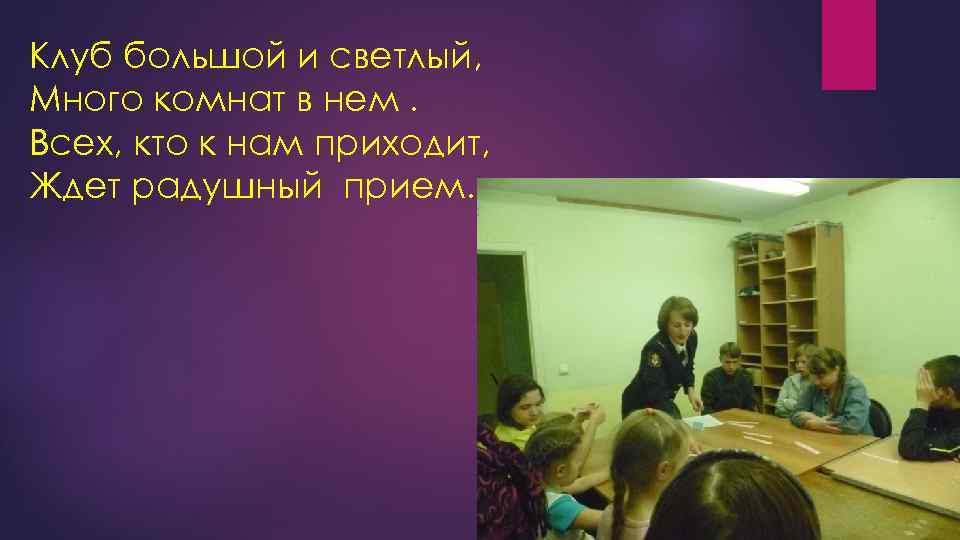 Клуб большой и светлый,
Много комнат в нем .
Всех, кто к нам приходит,
Ждет радушный прием.